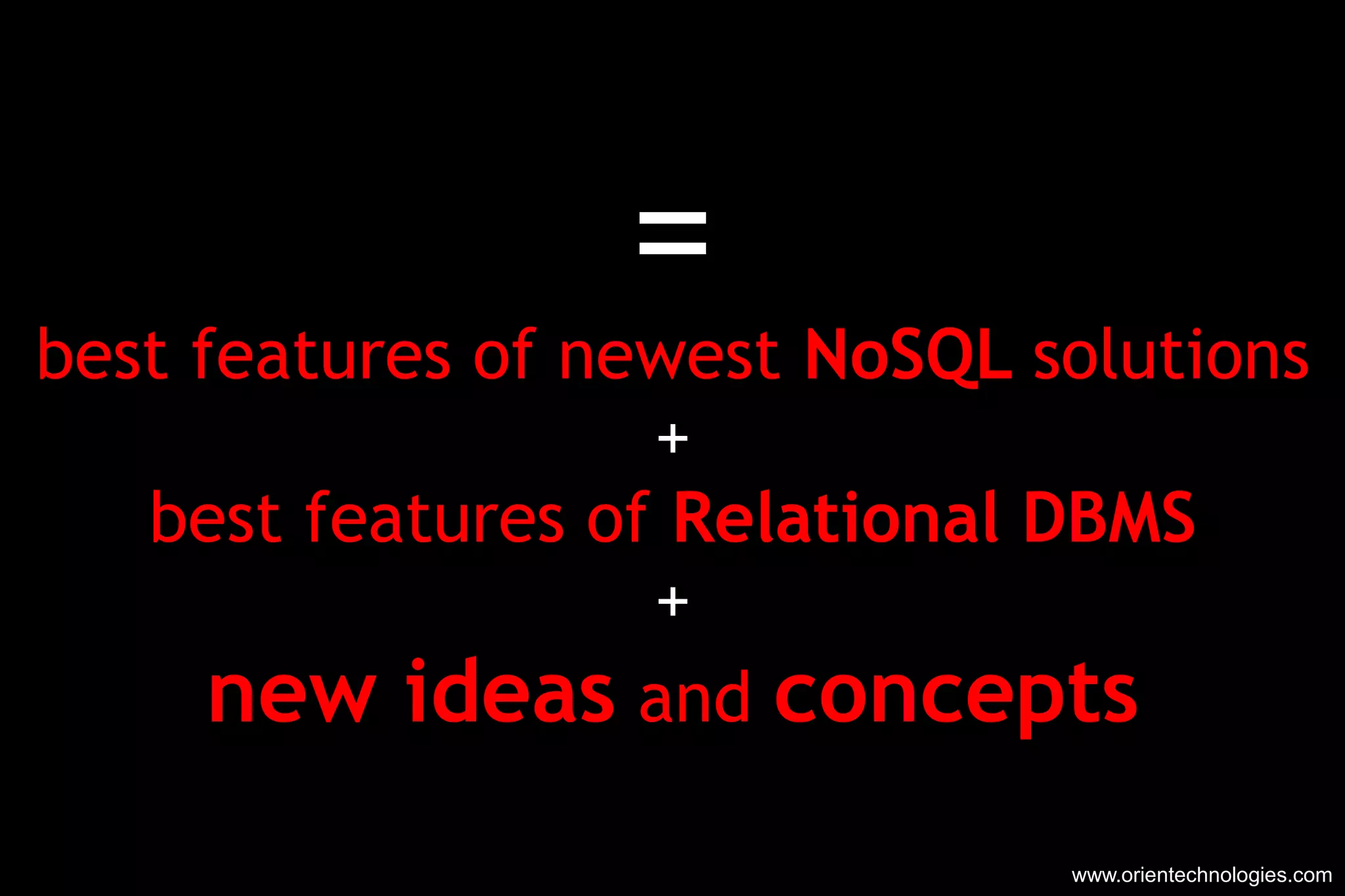 =

best features of newest NoSQL solutions

+

best features of Relational DBMS

+

new ideas and concepts

www.orientechnologies.com